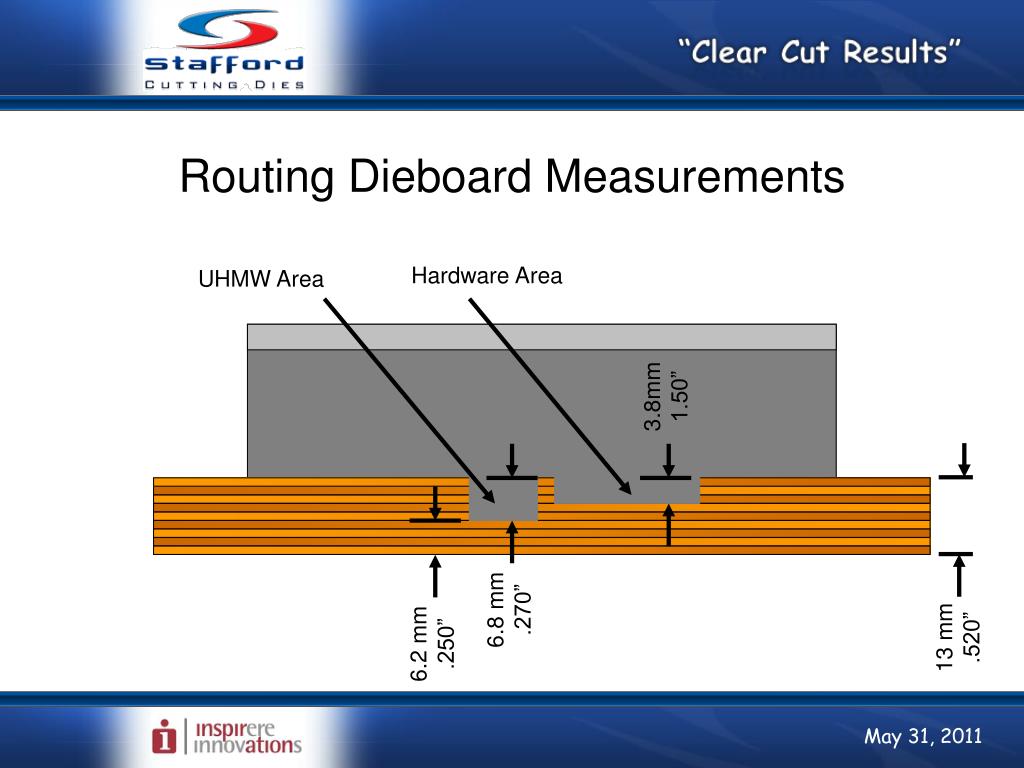 Stafford
CUTTING DIES

"Clear Cut Results"

Routing Dieboard Measurements

UHMW Area

Hardware Area

3.8mm
1.50"

6.2 mm
.250"

6.8 mm
.270"

13 mm
.520"

inspirere innovations

May 31, 2011